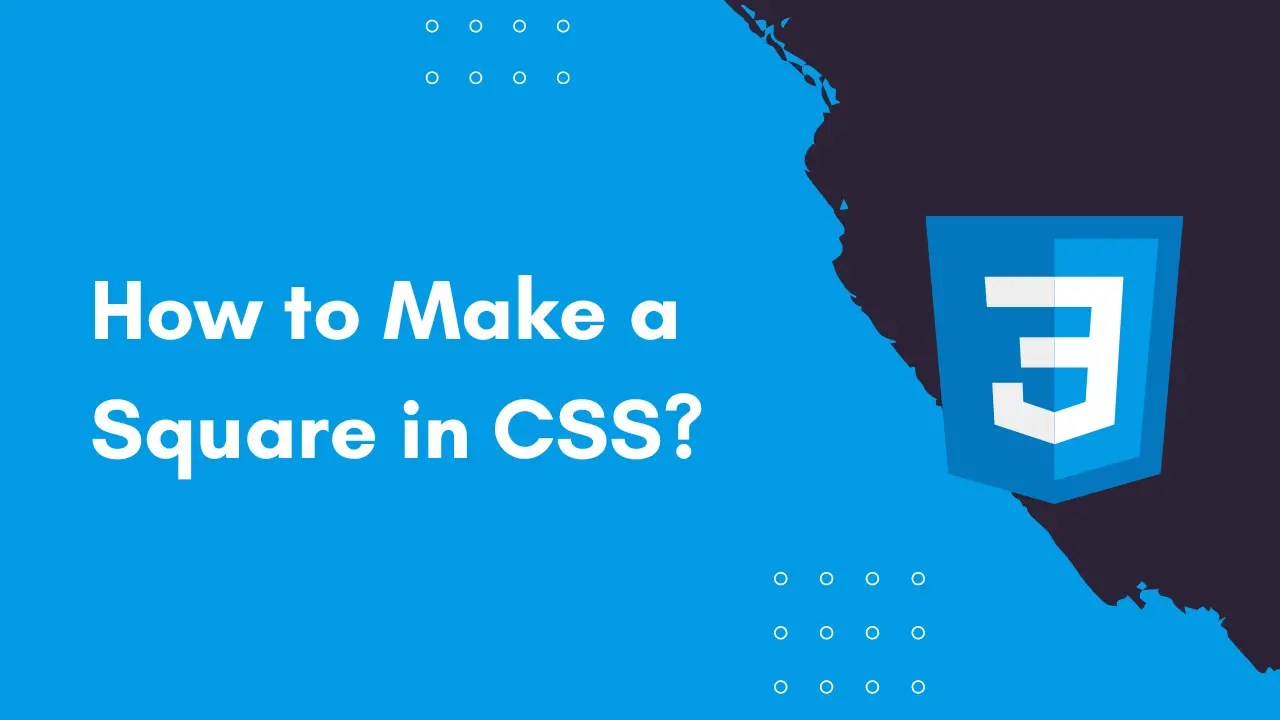 How to Make a Square in CSS?

3